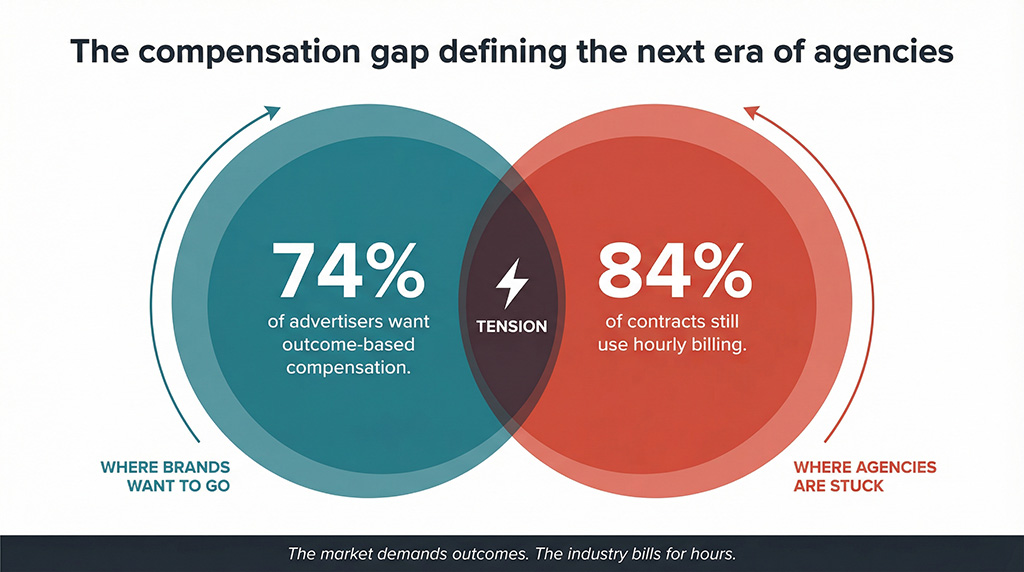 The compensation gap defining the next era of agencies

74%
of advertisers want outcome-based compensation.

TENSION

84%
of contracts still use hourly billing.

WHERE BRANDS WANT TO GO

WHERE AGENCIES ARE STUCK

The market demands outcomes. The industry bills for hours.